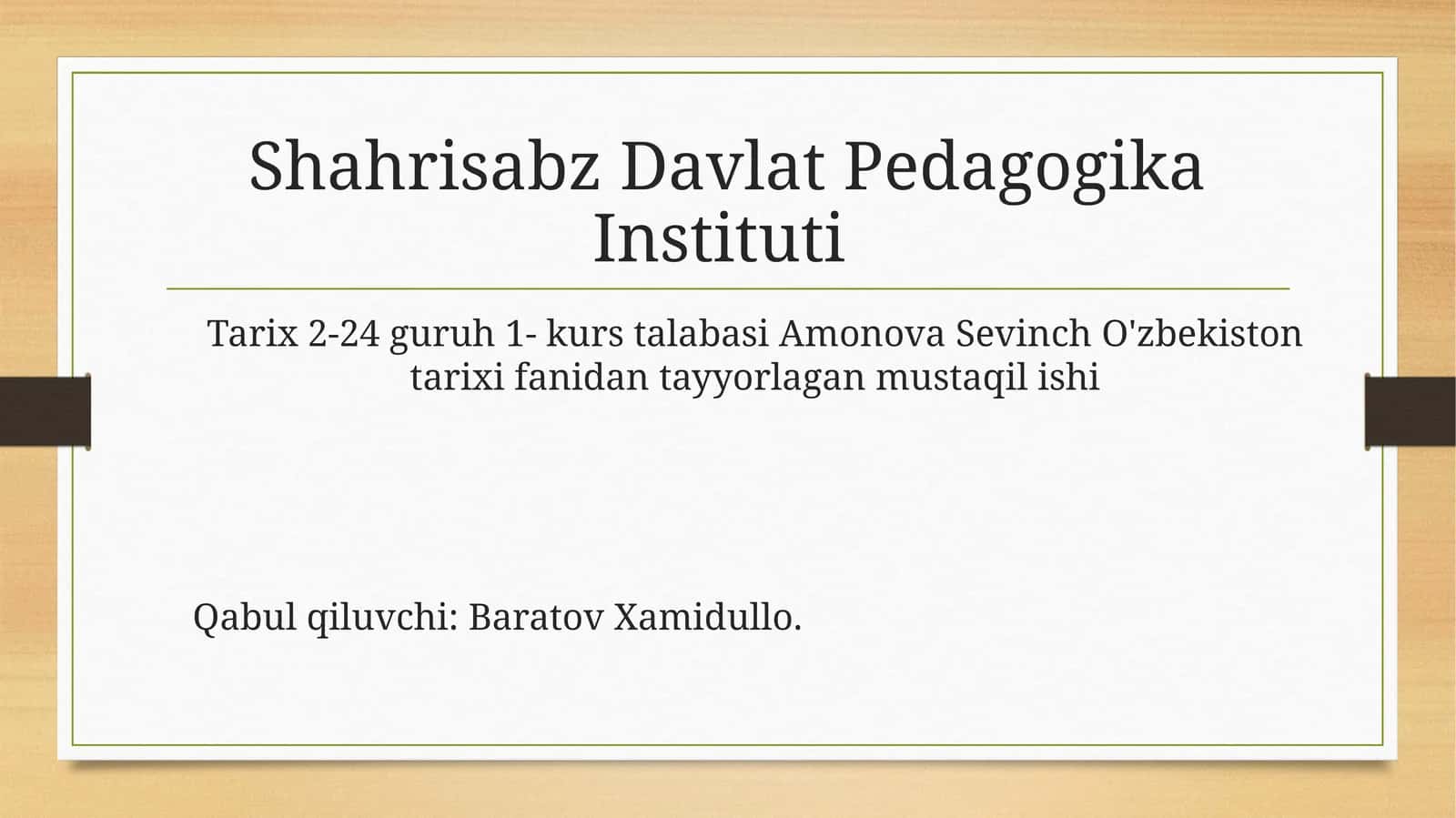 Shahrisabz Davlat Pedagogika Instituti

Tarix 2-24 guruh 1- kurs talabasi Amonova Sevinch O'zbekiston tarixi fanidan tayyorlagan mustaqil ishi

Qabul qiluvchi: Baratov Xamidullo.